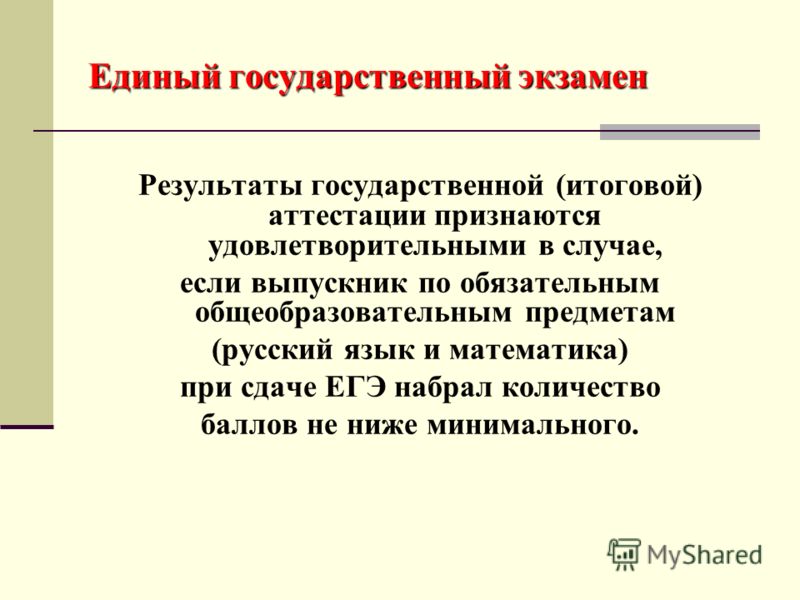 Единый государственный экзамен

Результаты государственной (итоговой) аттестации признаются удовлетворительными в случае, если выпускник по обязательным общеобразовательным предметам (русский язык и математика) при сдаче ЕГЭ набрал количество баллов не ниже минимального.

MyShared